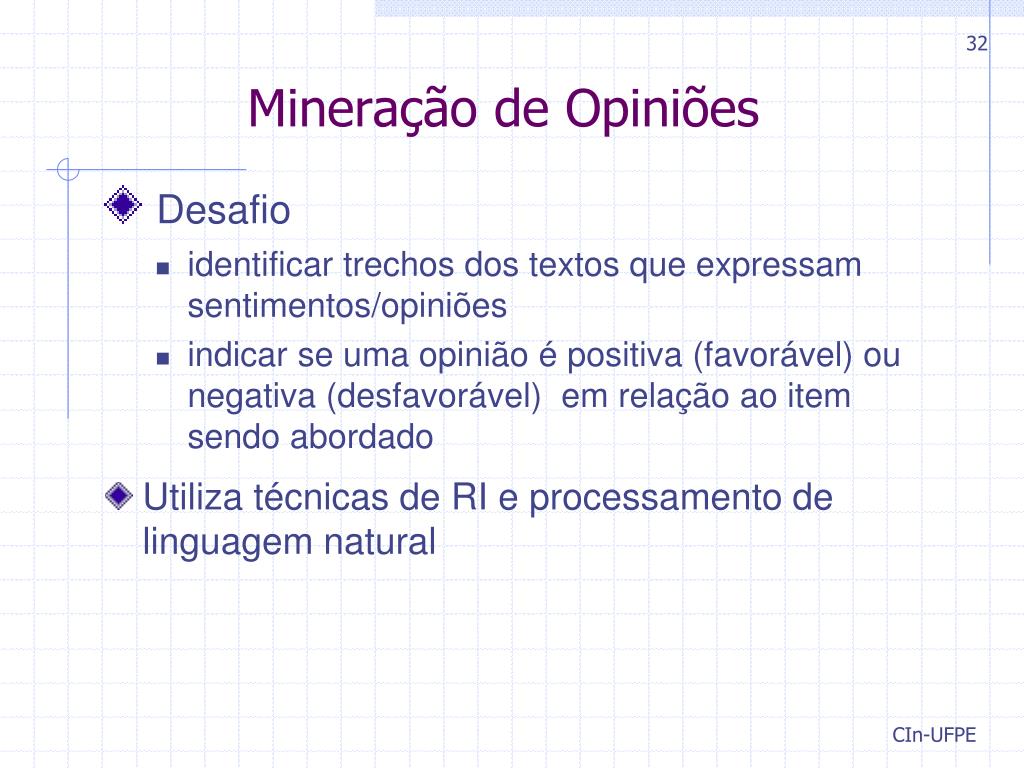 32

Mineração de Opiniões

Desafio

identificar trechos dos textos que expressam sentimentos/opiniões

indicar se uma opinião é positiva (favorável) ou negativa (desfavorável) em relação ao item sendo abordado

Utiliza técnicas de RI e processamento de linguagem natural

CIn-UFPE